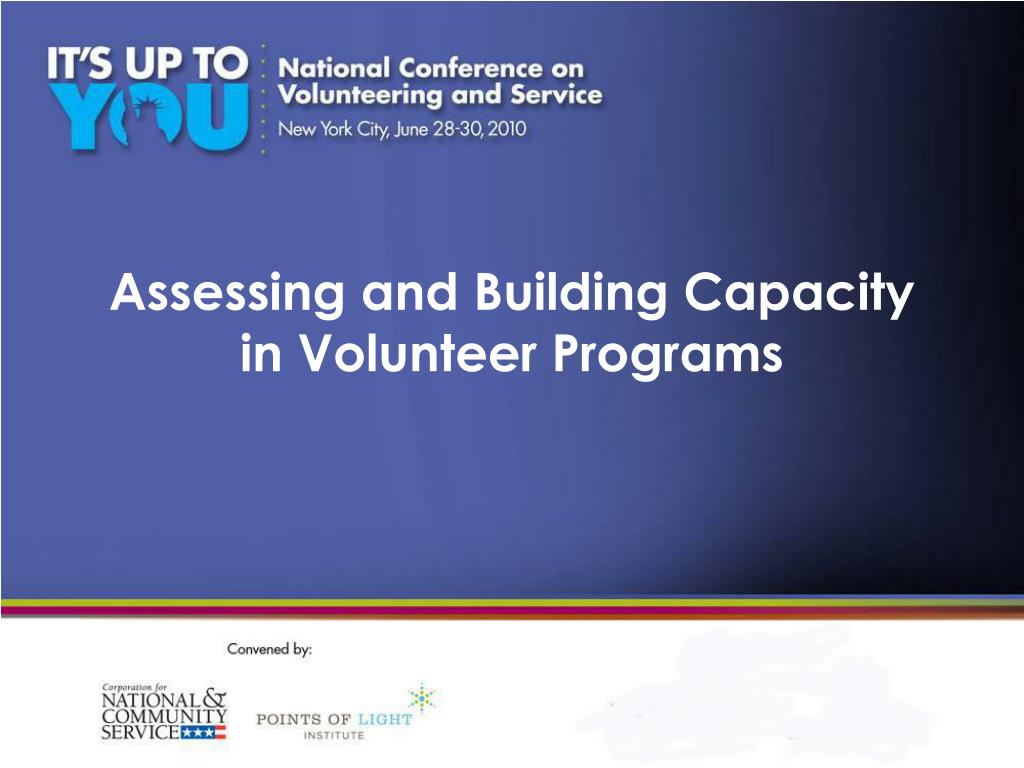 IT'S UP TO YOU

National Conference on Volunteering and Service

New York City, June 28-30, 2010

Assessing and Building Capacity in Volunteer Programs

Convened by:

Corporation for NATIONAL & COMMUNITY SERVICE

POINTS OF LIGHT INSTITUTE